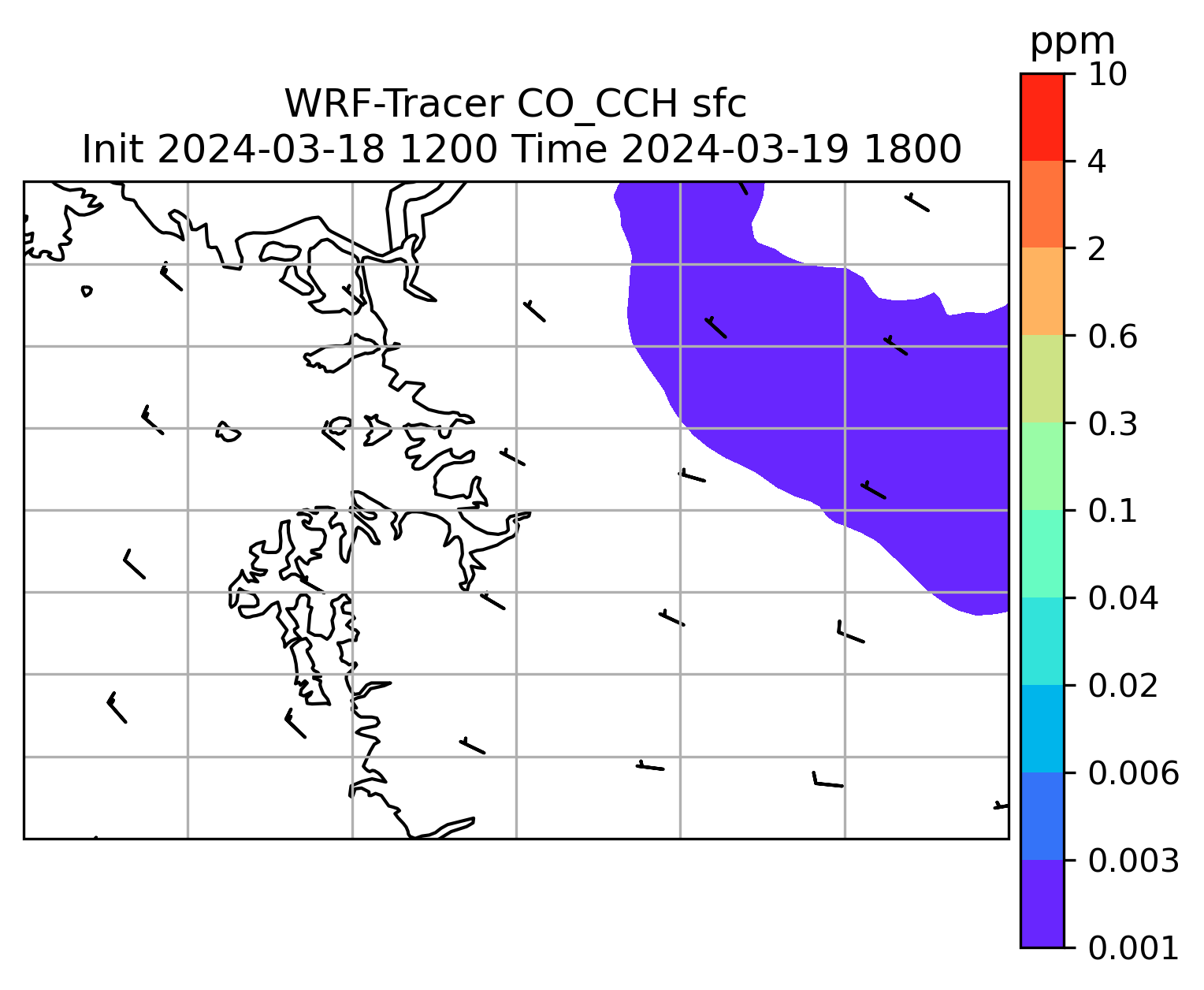 WRF-Tracer CO_CCH sfc
Init 2024-03-18 1200 Time 2024-03-19 1800

ppm
10
4
2
0.6
0.3
0.1
0.04
0.02
0.006
0.003
0.001